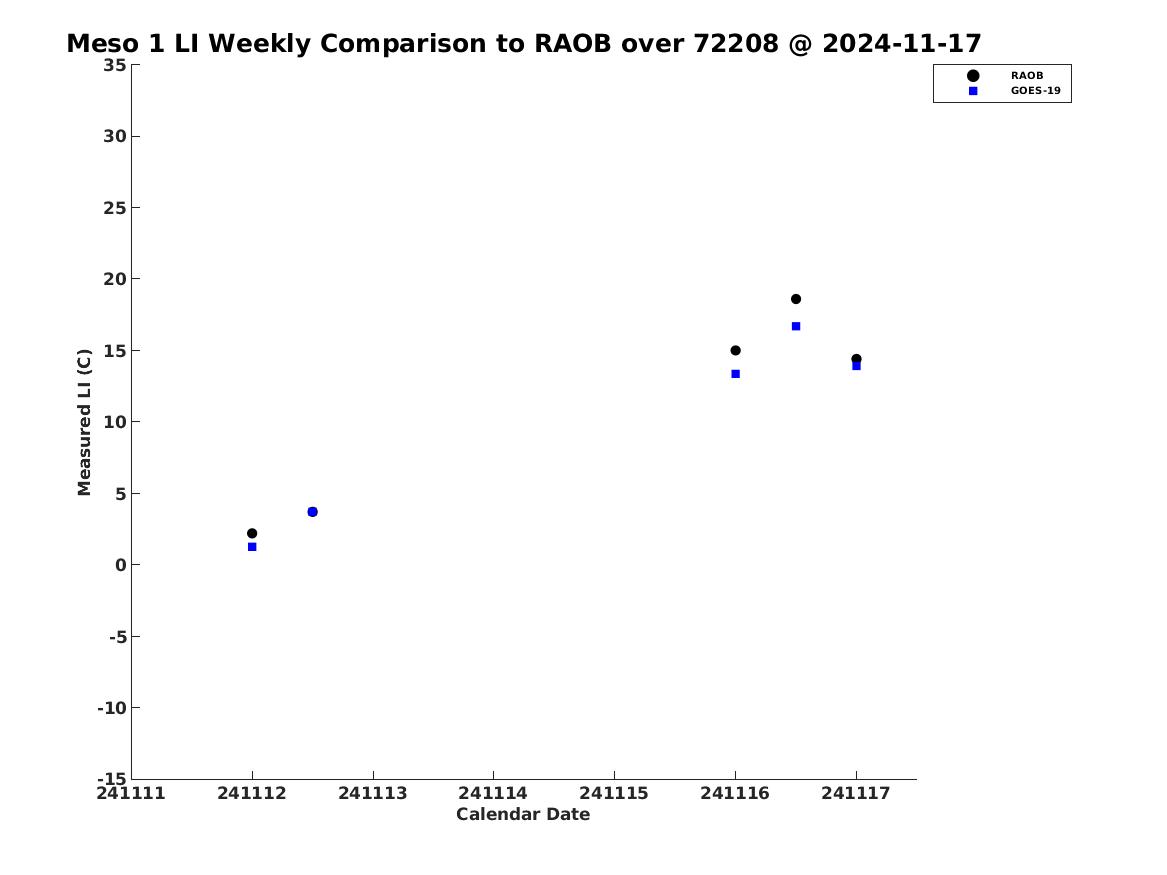 Meso 1 LI Weekly Comparison to RAOB over 72208 @ 2024-11-17

RAOB
GOES-19

Measured LI (C)

35
30
25
20
15
10
5
0
-5
-10
-15

241111 241112 241113 241114 241115 241116 241117

Calendar Date